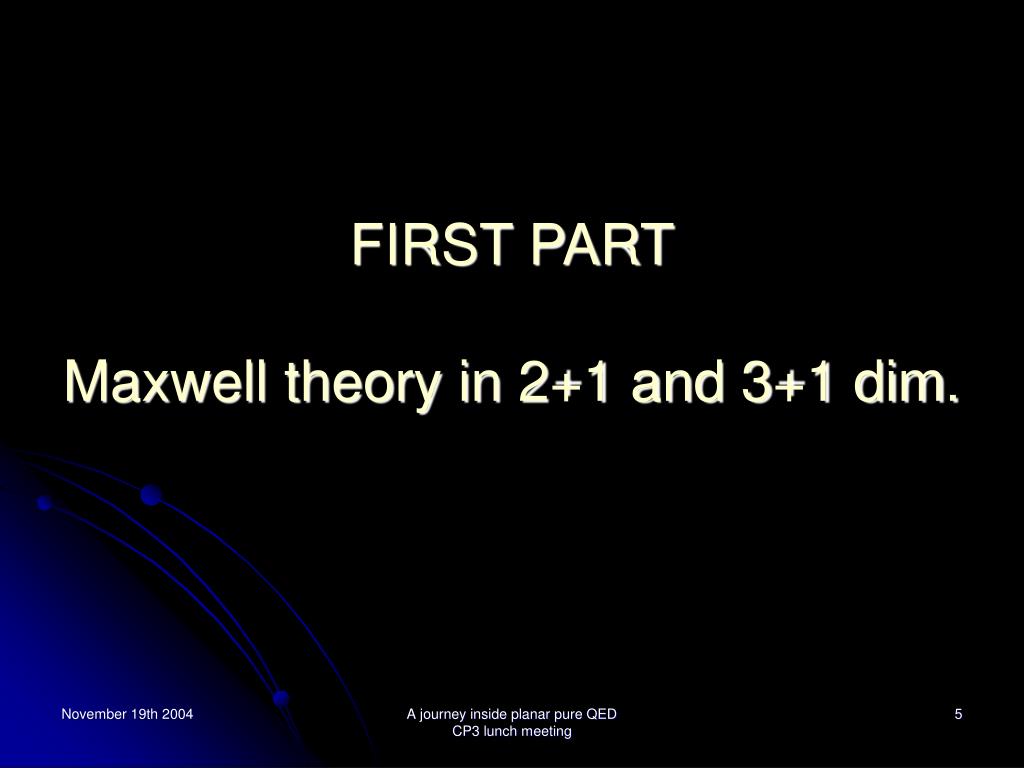 FIRST PART

Maxwell theory in 2+1 and 3+1 dim.

November 19th 2004

A journey inside planar pure QED
CP3 lunch meeting

5